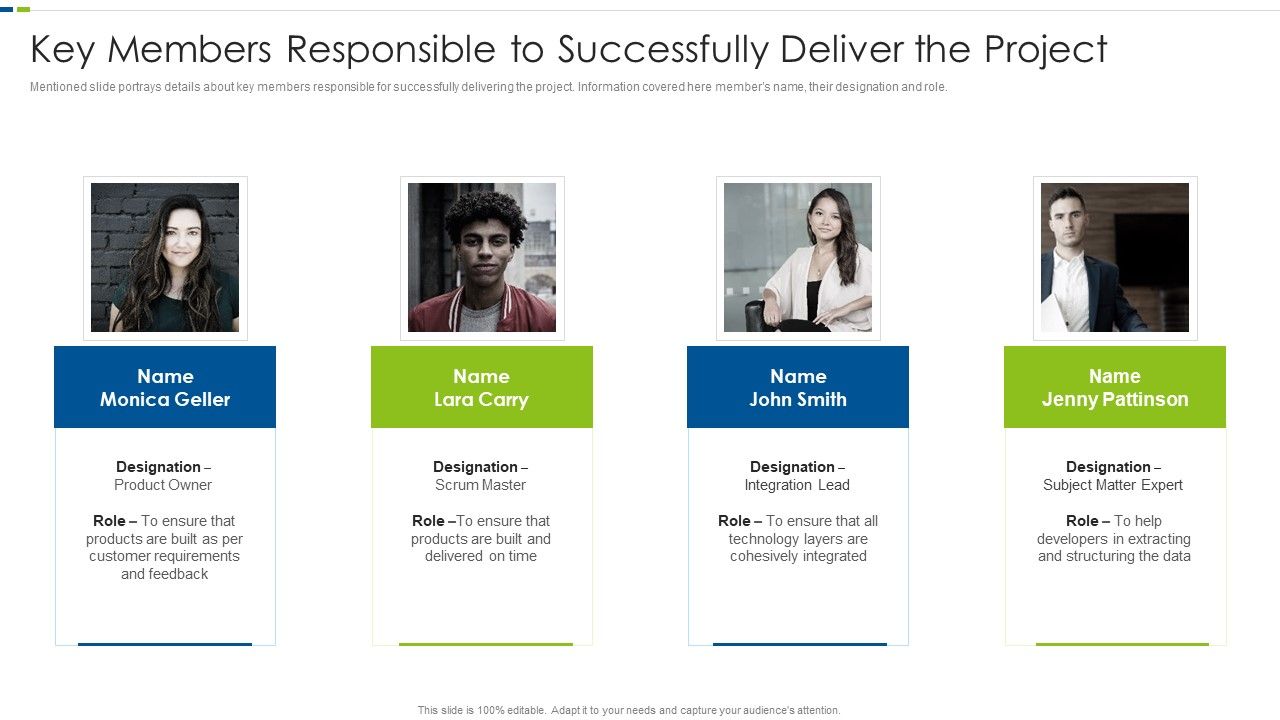 Key Members Responsible to Successfully Deliver the Project

Mentioned slide portrays details about key members responsible for successfully delivering the project. Information covered here member's name, their designation and role.

Name
Monica Geller

Designation – Product Owner

Role – To ensure that products are built as per customer requirements and feedback

Name
Lara Carry

Designation – Scrum Master

Role –To ensure that products are built and delivered on time

Name
John Smith

Designation – Integration Lead

Role – To ensure that all technology layers are cohesively integrated

Name
Jenny Pattinson

Designation – Subject Matter Expert

Role – To help developers in extracting and structuring the data

This slide is 100% editable. Adapt it to your needs and capture your audience's attention.